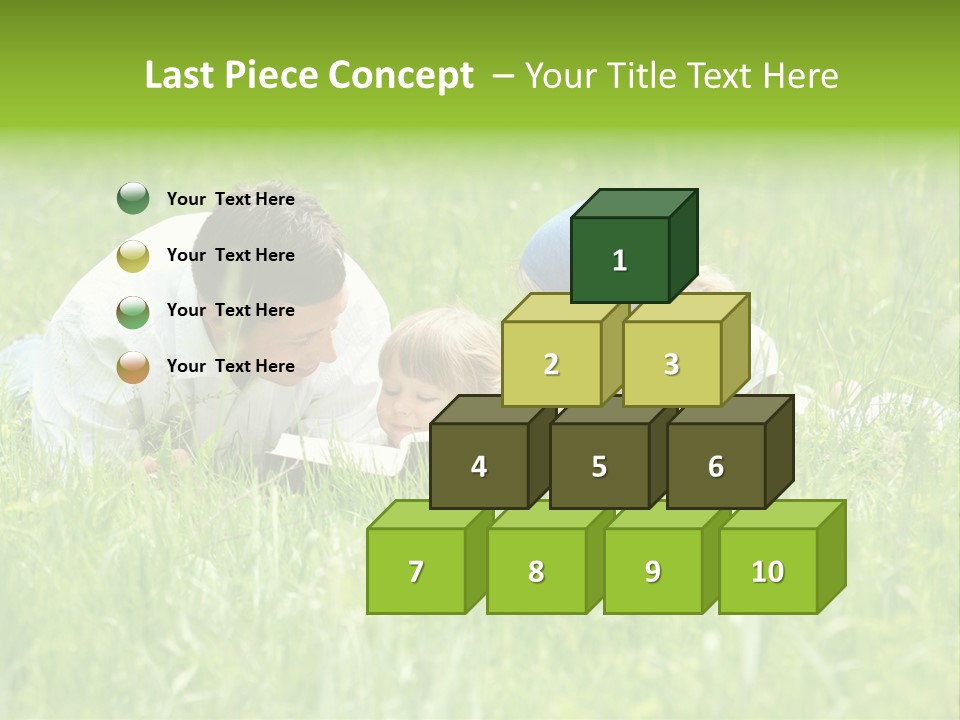 Last Piece Concept – Your Title Text Here

Your Text Here

Your Text Here

Your Text Here

Your Text Here

1

2

3

4

5

6

7

8

9

10